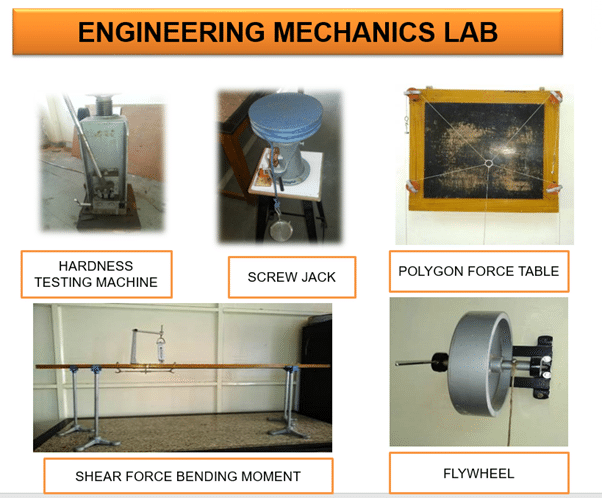 ENGINEERING MECHANICS LAB

HARDNESS TESTING MACHINE

SCREW JACK

POLYGON FORCE TABLE

SHEAR FORCE BENDING MOMENT

FLYWHEEL